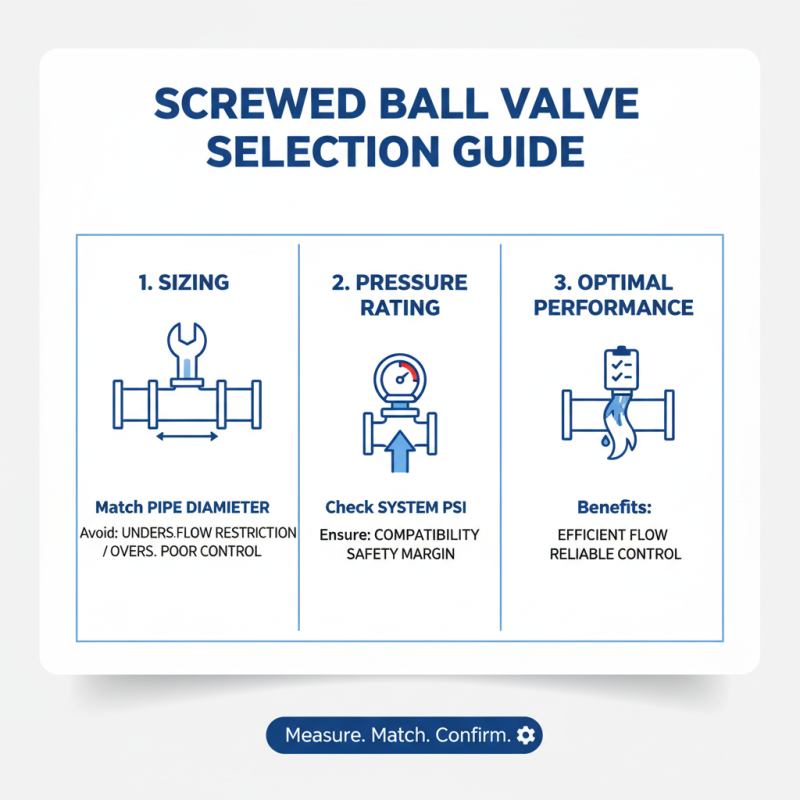 SCREWED BALL VALVE SELECTION GUIDE

1. SIZING

Match PIPE DIAMIETER

Avoid: UNDERS.FLOW RESTRICTION / OVERS. POOR CONTROL

2. PRESSURE RATING

Check SYSTEM PSI

Ensure: COMPATIBILITY SAFETY MARGIN

3. OPTIMAL PERFORMANCE

Benefits:

EFFICIENT FLOW RELIABLE CONTROL

Measure. Match. Confirm.